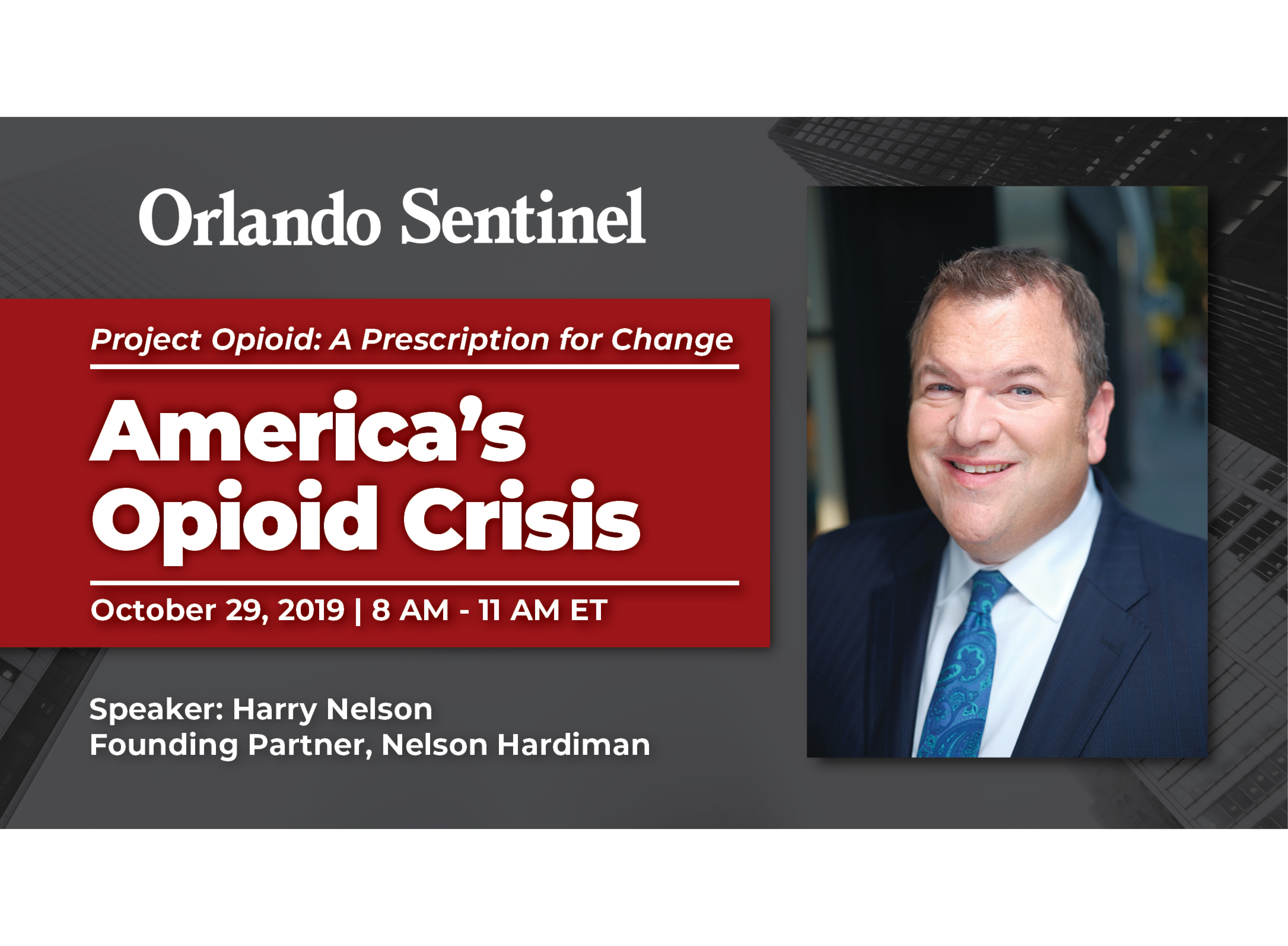 Orlando Sentinel

Project Opioid: A Prescription for Change

America's Opioid Crisis

October 29, 2019 | 8 AM - 11 AM ET

Speaker: Harry Nelson
Founding Partner, Nelson Hardiman